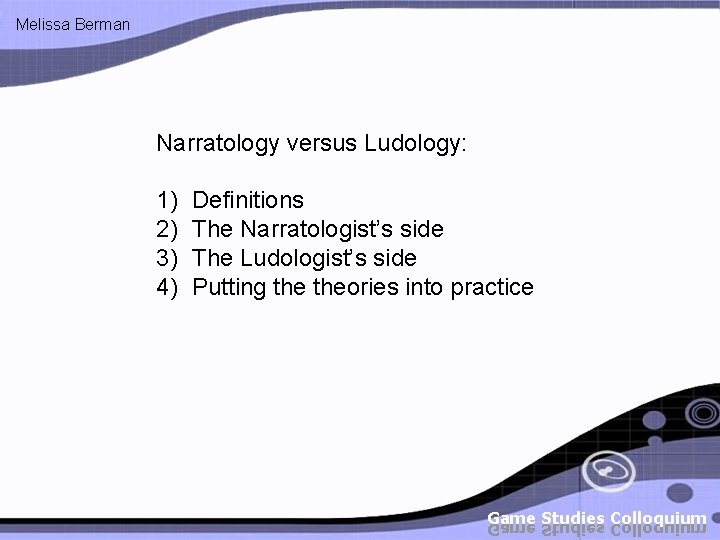 Melissa Berman

Narratology versus Ludology:

1) Definitions
2) The Narratologist's side
3) The Ludologist's side
4) Putting the theories into practice

Game Studies Colloquium